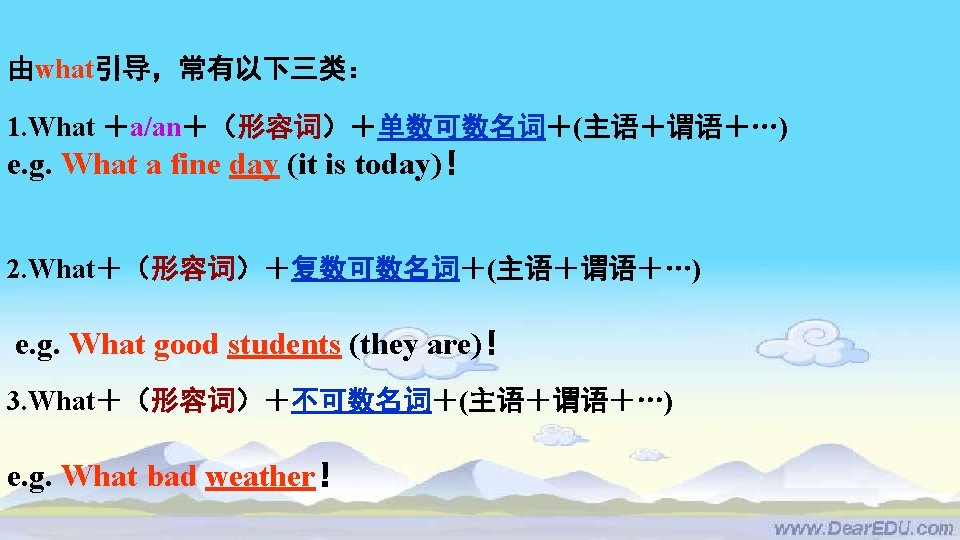 由what引导，常有以下三类：

1.What ＋a/an＋（形容词）＋单数可数名词＋(主语＋谓语＋…)

e.g. What a fine day (it is today)！

2.What＋（形容词）＋复数可数名词＋(主语＋谓语＋…)

e.g. What good students (they are)！

3.What＋（形容词）＋不可数名词＋(主语＋谓语＋…)

e.g. What bad weather！

www.DearEDU.com